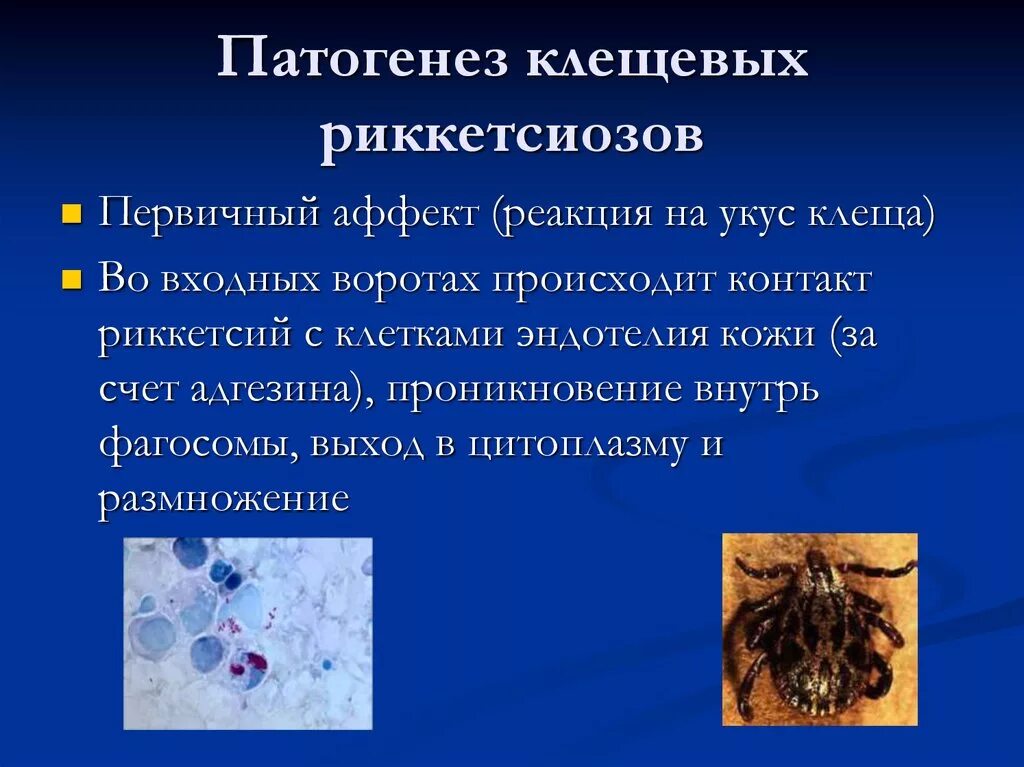 Патогенез клещевых риккетсиозов

Первичный аффект (реакция на укус клеща)

Во входных воротах происходит контакт риккетсий с клетками эндотелия кожи (за счет адгезина), проникновение внутрь фагосомы, выход в цитоплазму и размножение